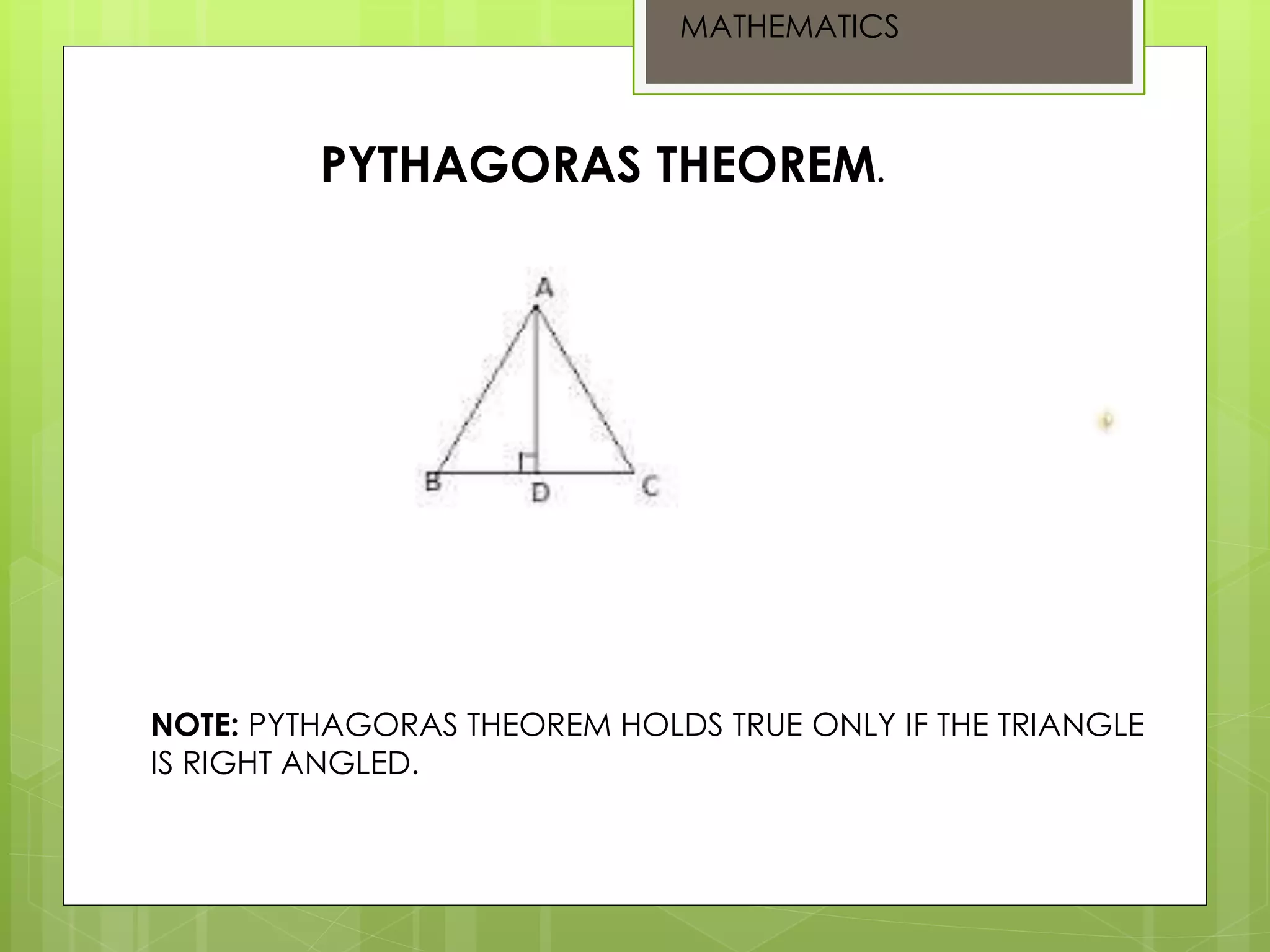 MATHEMATICS

PYTHAGORAS THEOREM.

A

B

D

C

NOTE: PYTHAGORAS THEOREM HOLDS TRUE ONLY IF THE TRIANGLE IS RIGHT ANGLED.